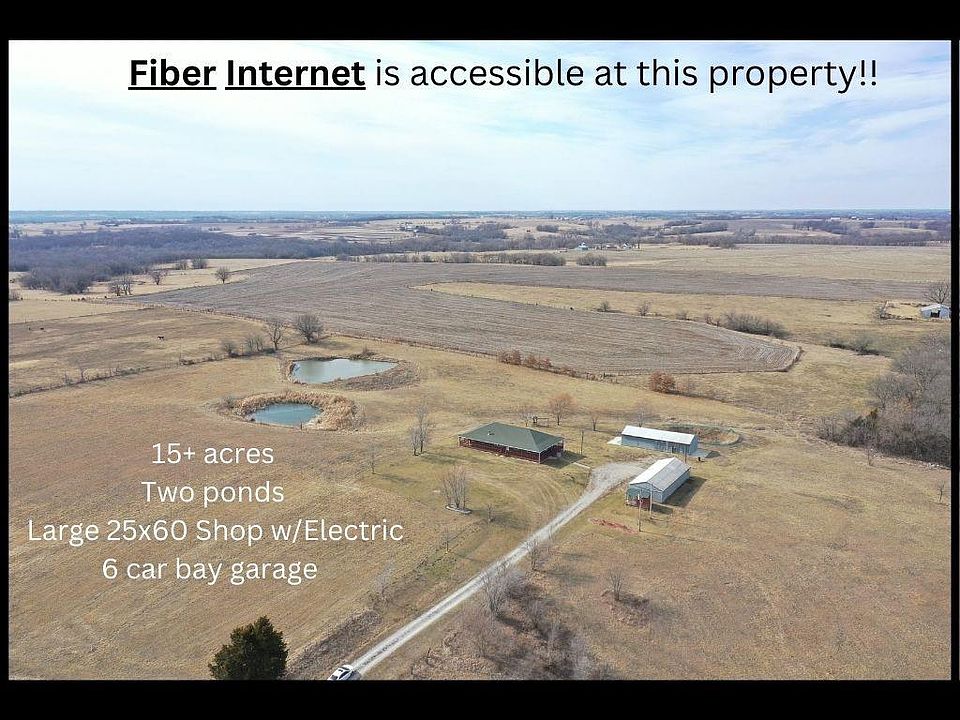 Fiber Internet is accessible at this property!!

15+ acres
Two ponds
Large 25x60 Shop w/Electric
6 car bay garage